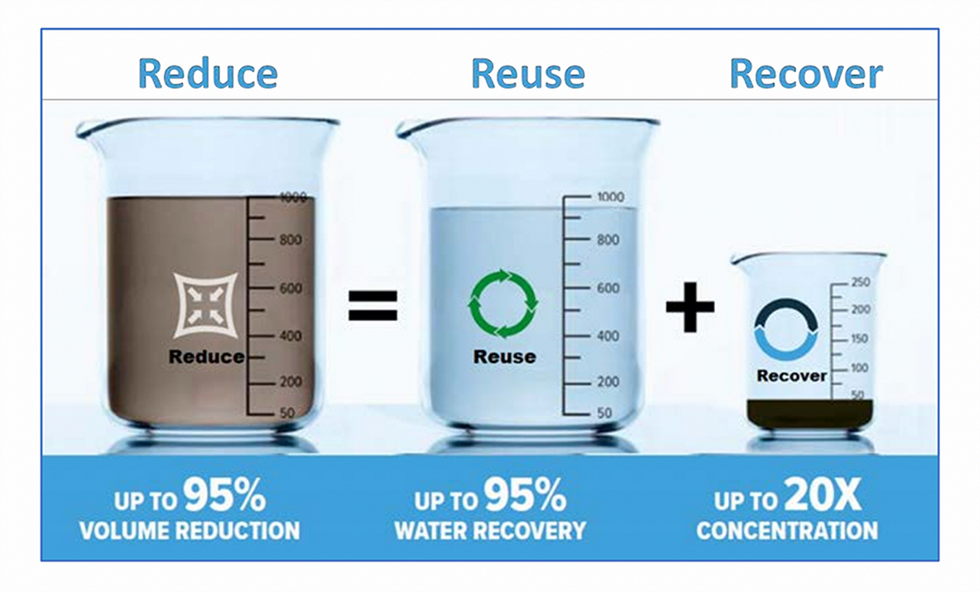 Reduce Reuse Recover

1000
800
600
400
200
50
Reduce

=

1000
800
600
400
200
50
Reuse

+

250
200
150
100
50
Recover

UP TO 95%
VOLUME REDUCTION

UP TO 95%
WATER RECOVERY

UP TO 20X
CONCENTRATION